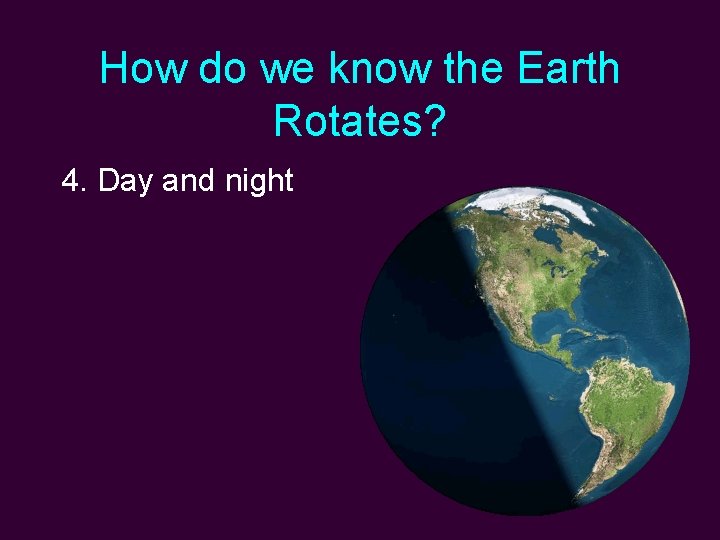 How do we know the Earth Rotates?

4. Day and night